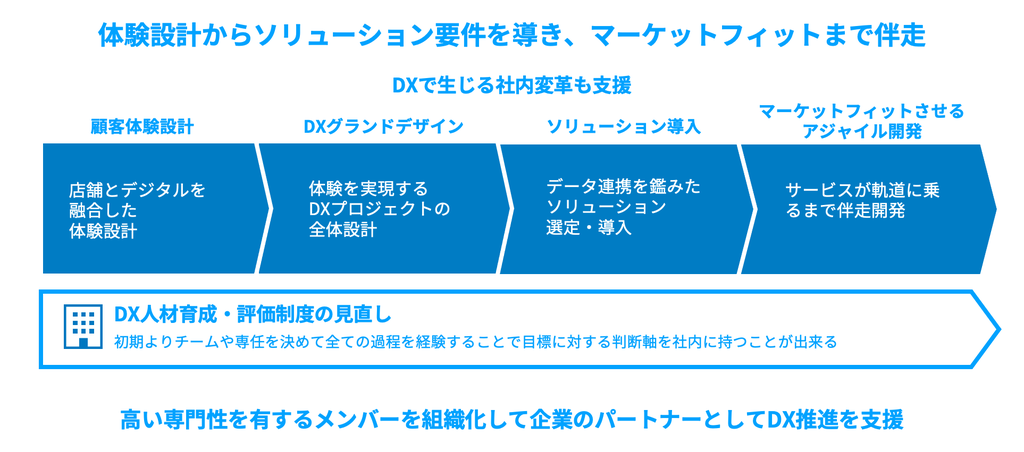 体験設計からソリューション要件を導き、マーケットフィットまで伴走

DXで生じる社内変革も支援

顧客体験設計

店舗とデジタルを融合した体験設計

DXグランドデザイン

体験を実現するDXプロジェクトの全体設計

ソリューション導入

データ連携を鑑みたソリューション選定・導入

マーケットフィットさせるアジャイル開発

サービスが軌道に乗るまで伴走開発

DX人材育成・評価制度の見直し

初期よりチームや専任を決めて全ての過程を経験することで目標に対する判断軸を社内に持つことが出来る

高い専門性を有するメンバーを組織化して企業のパートナーとしてDX推進を支援